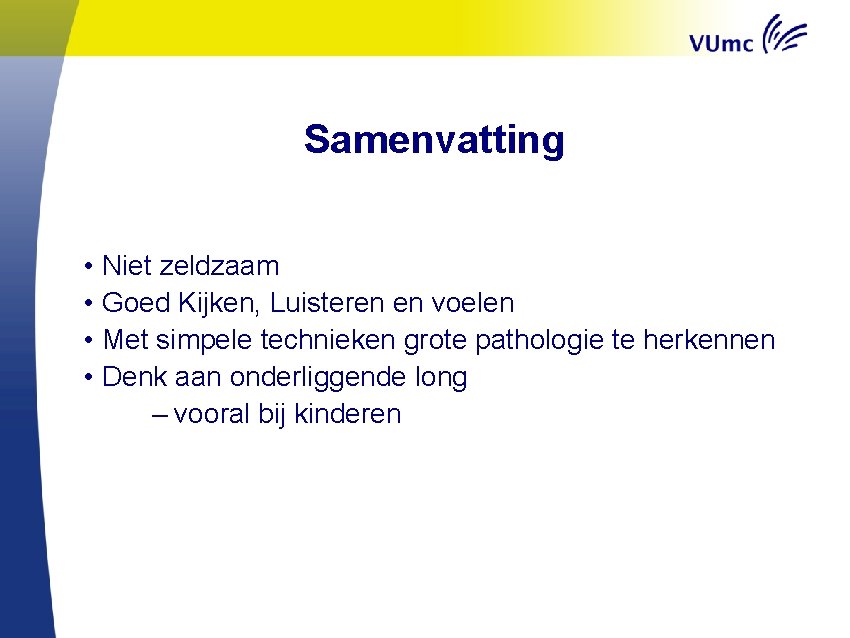 VUmc

Samenvatting

• Niet zeldzaam
• Goed Kijken, Luisteren en voelen
• Met simpele technieken grote pathologie te herkennen
• Denk aan onderliggende long
– vooral bij kinderen